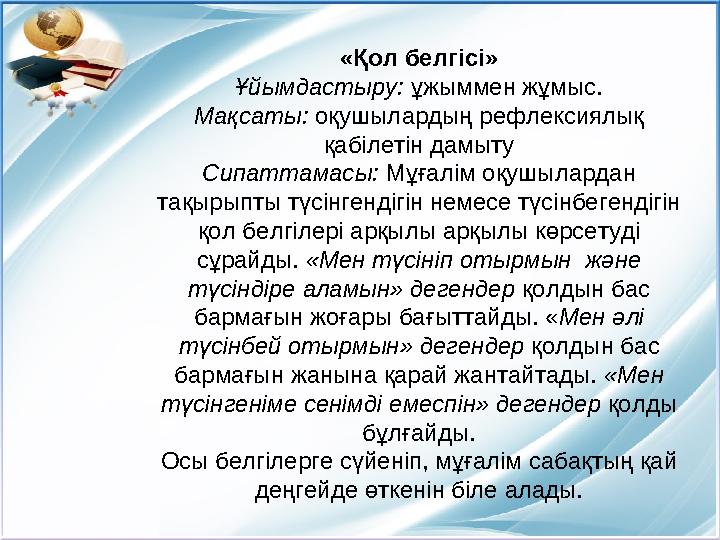 «Қол белгісі»
Ұйымдастыру: ұжыммен жұмыс.
Мақсаты: оқушылардың рефлексиялық қабілетін дамыту
Сипаттамасы: Мұғалім оқушылардан тақырыпты түсінгендігін немесе түсінбегендігін қол белгілері арқылы арқылы көрсетуді сұрайды. «Мен түсініп отырмын және түсіндіре аламын» дегендер қолдын бас бармағын жоғары бағыттайды. «Мен әлі түсінбей отырмын» дегендер қолдын бас бармағын жанына қарай жантайтады. «Мен түсінгеніме сенімді емеспін» дегендер қолды бұлғайды.
Осы белгілерге сүйеніп, мұғалім сабақтың қай деңгейде өткенін біле алады.